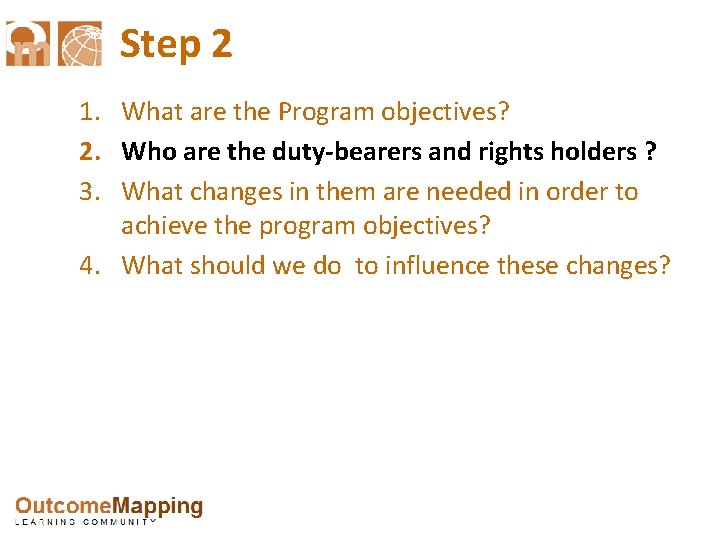 Step 2

1. What are the Program objectives?
2. Who are the duty-bearers and rights holders ?
3. What changes in them are needed in order to achieve the program objectives?
4. What should we do to influence these changes?

OutcomeMapping
LEARNING COMMUNITY